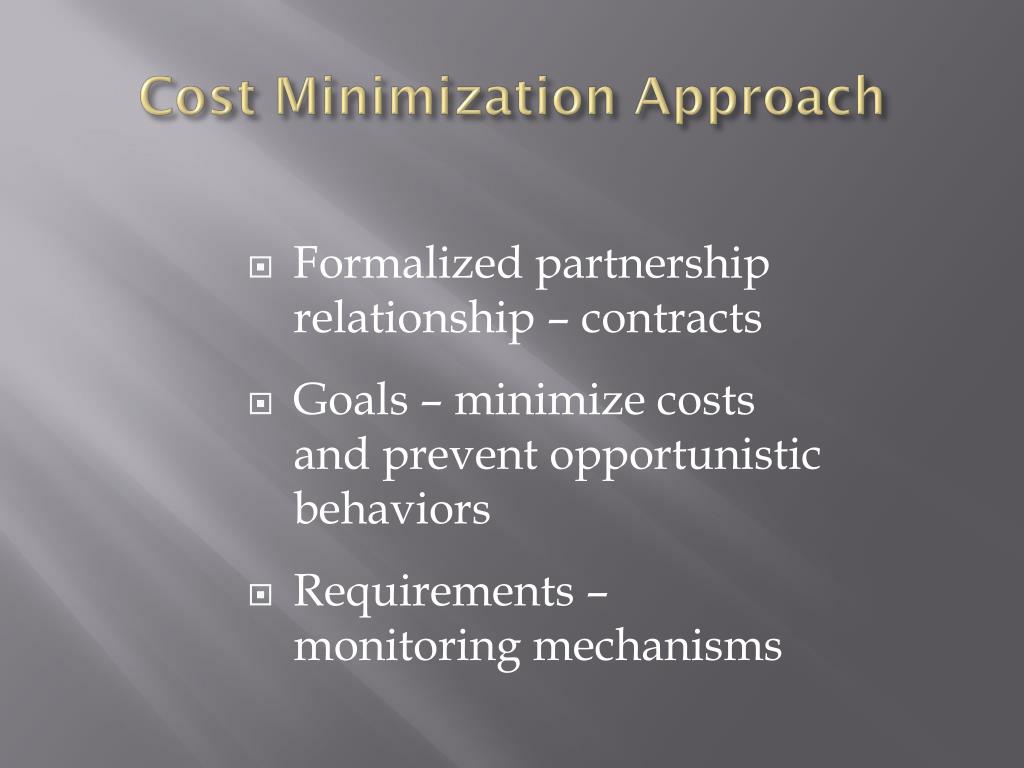 Cost Minimization Approach

Formalized partnership relationship – contracts

Goals – minimize costs and prevent opportunistic behaviors

Requirements – monitoring mechanisms